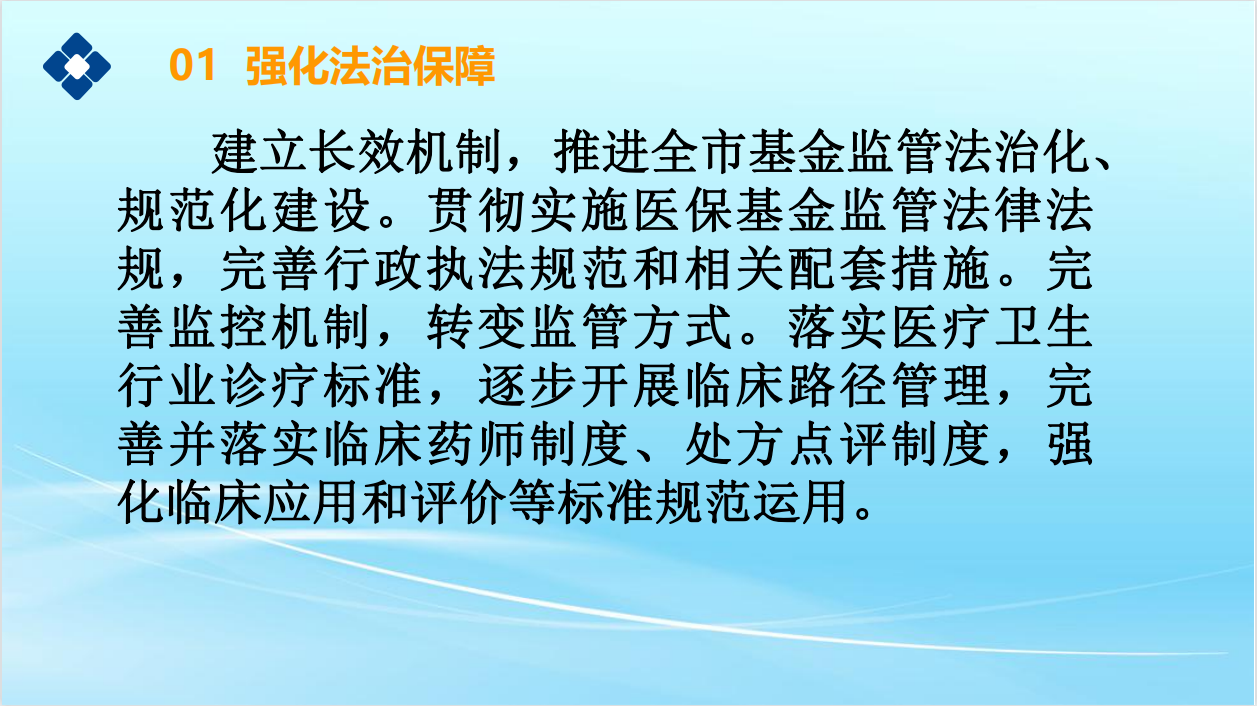 01 强化法治保障

建立长效机制，推进全市基金监管法治化、规范化建设。贯彻实施医保基金监管法律法规，完善行政执法规范和相关配套措施。完善监控机制，转变监管方式。落实医疗卫生行业诊疗标准，逐步开展临床路径管理，完善并落实临床药师制度、处方点评制度，强化临床应用和评价等标准规范运用。